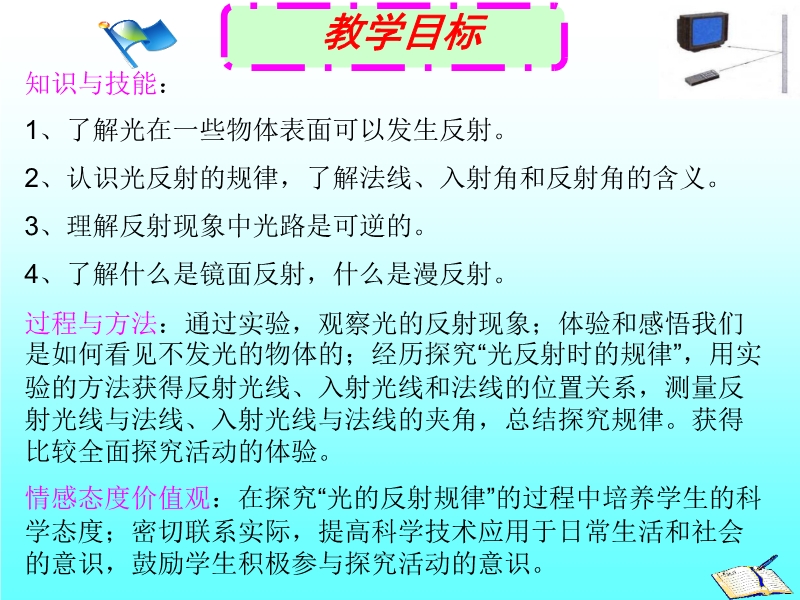 教学目标

知识与技能：

1、了解光在一些物体表面可以发生反射。

2、认识光反射的规律，了解法线、入射角和反射角的含义。

3、理解反射现象中光路是可逆的。

4、了解什么是镜面反射，什么是漫反射。

过程与方法：通过实验，观察光的反射现象；体验和感悟我们是如何看见不发光的物体的；经历探究“光反射时的规律”，用实验的方法获得反射光线、入射光线和法线的位置关系，测量反射光线与法线、入射光线与法线的夹角，总结探究规律。获得比较全面探究活动的体验。

情感态度价值观：在探究“光的反射规律”的过程中培养学生的科学态度；密切联系实际，提高科学技术应用于日常生活和社会的意识，鼓励学生积极参与探究活动的意识。